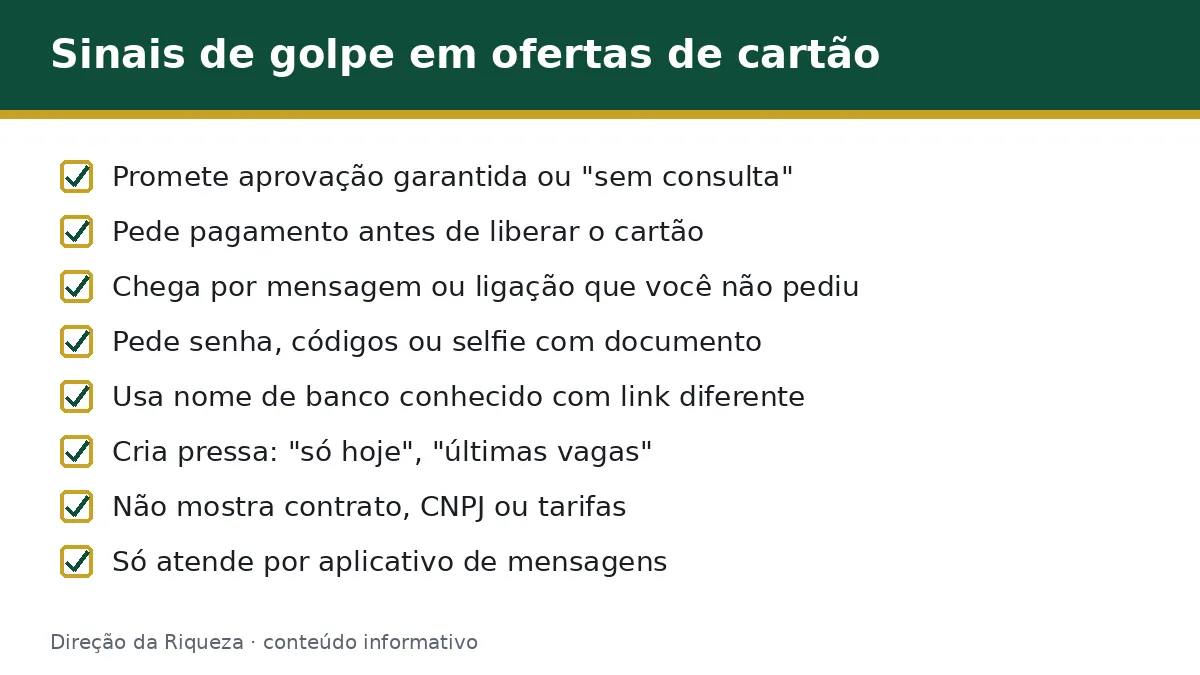 Sinais de golpe em ofertas de cartão

Promete aprovação garantida ou "sem consulta"

Pede pagamento antes de liberar o cartão

Chega por mensagem ou ligação que você não pediu

Pede senha, códigos ou selfie com documento

Usa nome de banco conhecido com link diferente

Cria pressa: "só hoje", "últimas vagas"

Não mostra contrato, CNPJ ou tarifas

Só atende por aplicativo de mensagens

Direção da Riqueza · conteúdo informativo